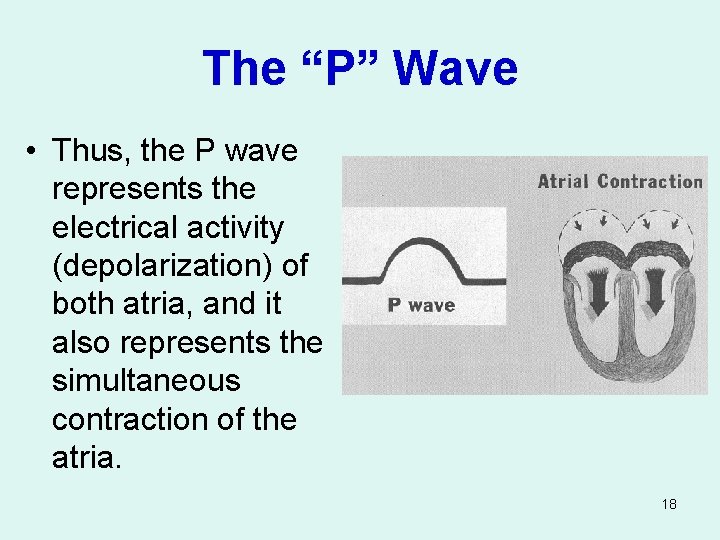 The “P” Wave

• Thus, the P wave represents the electrical activity (depolarization) of both atria, and it also represents the simultaneous contraction of the atria.

P wave

Atrial Contraction

18